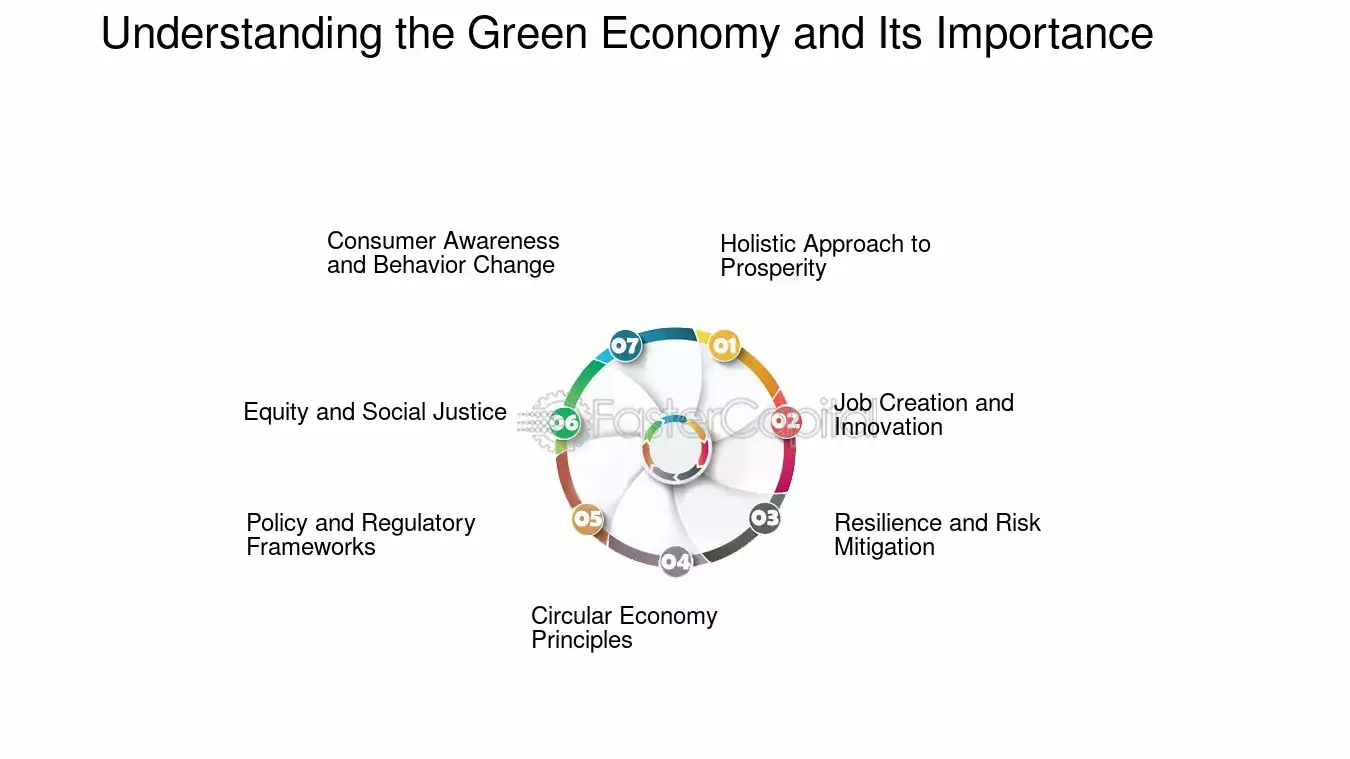 Understanding the Green Economy and Its Importance

01
Holistic Approach to Prosperity

02
Job Creation and Innovation

03
Resilience and Risk Mitigation

04
Circular Economy Principles

05
Policy and Regulatory Frameworks

06
Equity and Social Justice

07
Consumer Awareness and Behavior Change

FasterCapital